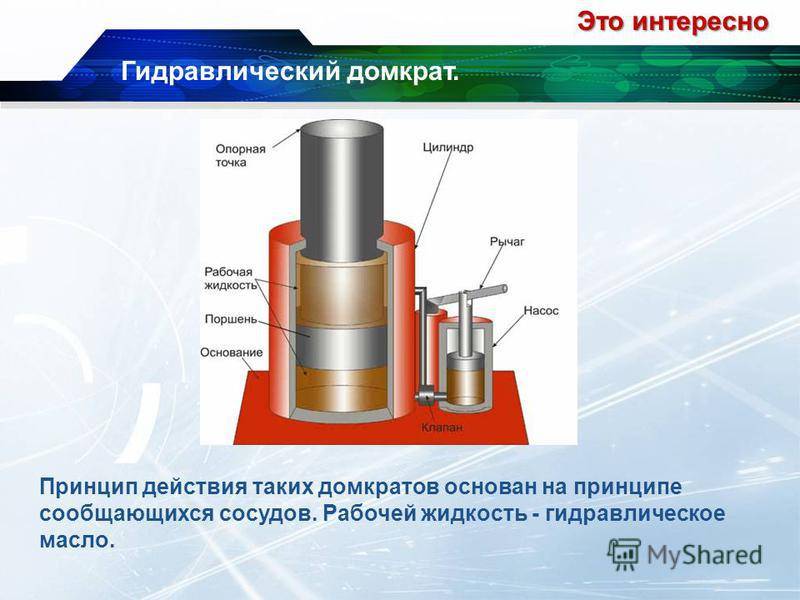 Это интересно

Гидравлический домкрат.

Опорная точка

Цилиндр

Рычаг

Рабочая жидкость

Насос

Поршень

Основание

Клапан

Принцип действия таких домкратов основан на принципе сообщающихся сосудов. Рабочей жидкость - гидравлическое масло.

MyShared